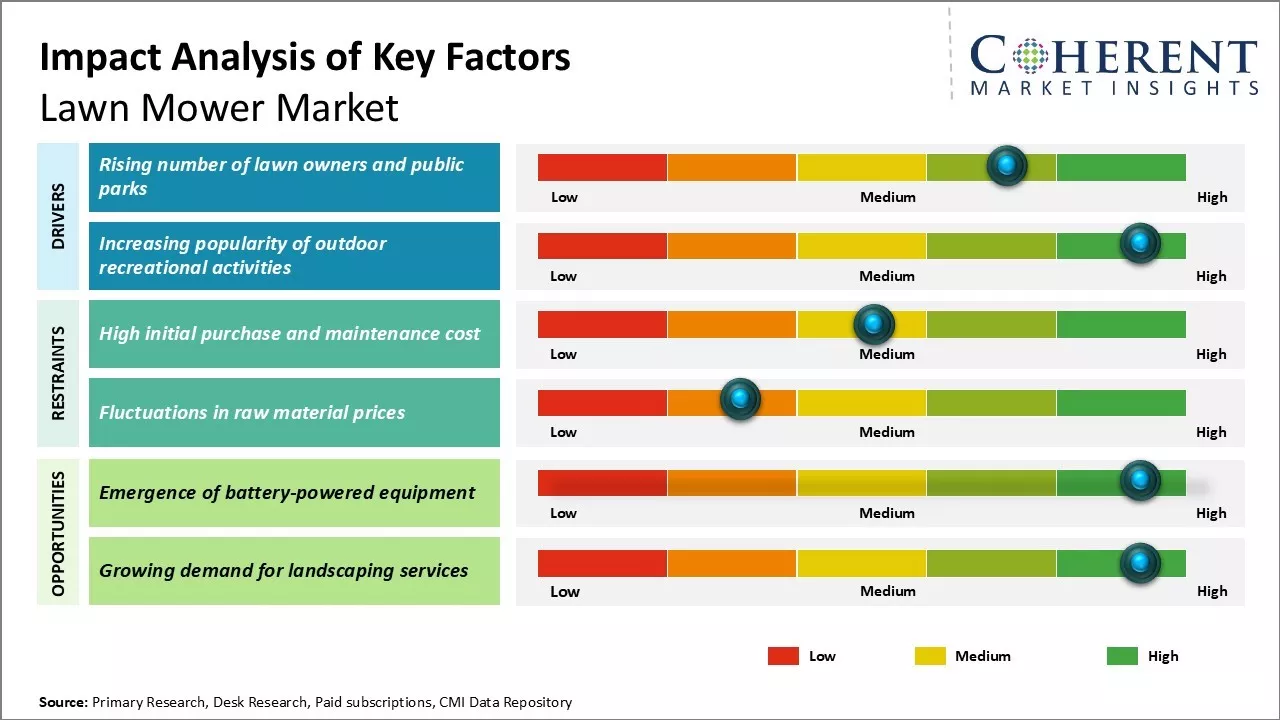 Impact Analysis of Key Factors
Lawn Mower Market

COHERENT
MARKET INSIGHTS

DRIVERS

Rising number of lawn owners and public parks
Low Medium High

Increasing popularity of outdoor recreational activities
Low Medium High

RESTRAINTS

High initial purchase and maintenance cost
Low Medium High

Fluctuations in raw material prices
Low Medium High

OPPORTUNITIES

Emergence of battery-powered equipment
Low Medium High

Growing demand for landscaping services
Low Medium High

Low Medium High

Source: Primary Research, Desk Research, Paid subscriptions, CMI Data Repository